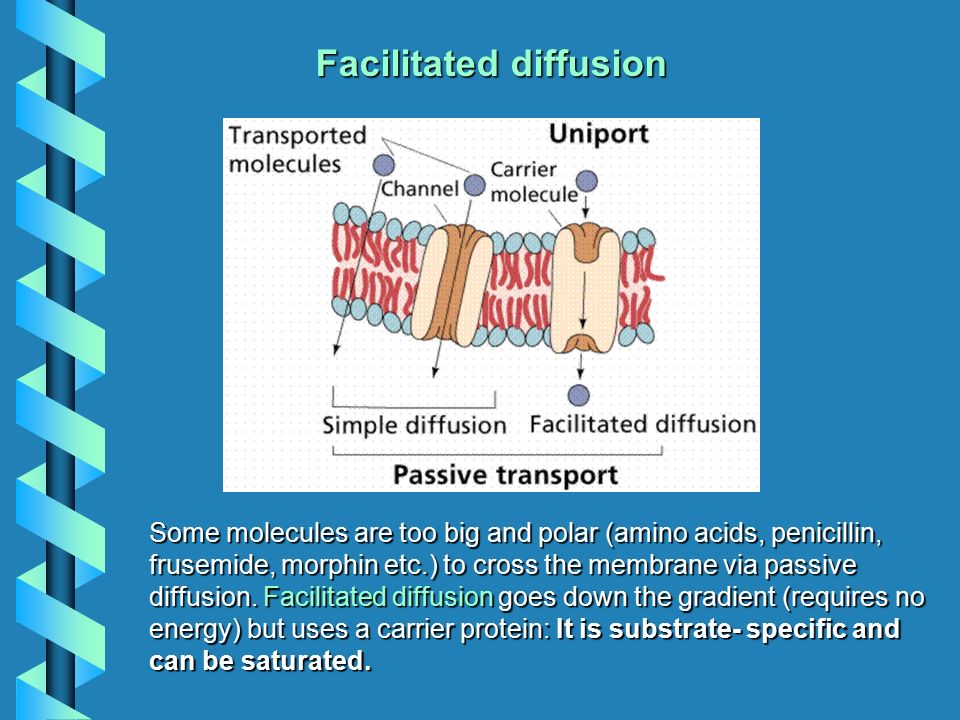 Facilitated diffusion

Transported molecules

Uniport

Channel

Carrier molecule

Simple diffusion

Facilitated diffusion

Passive transport

Some molecules are too big and polar (amino acids, penicillin, frusemide, morphin etc.) to cross the membrane via passive diffusion. Facilitated diffusion goes down the gradient (requires no energy) but uses a carrier protein: It is substrate- specific and can be saturated.